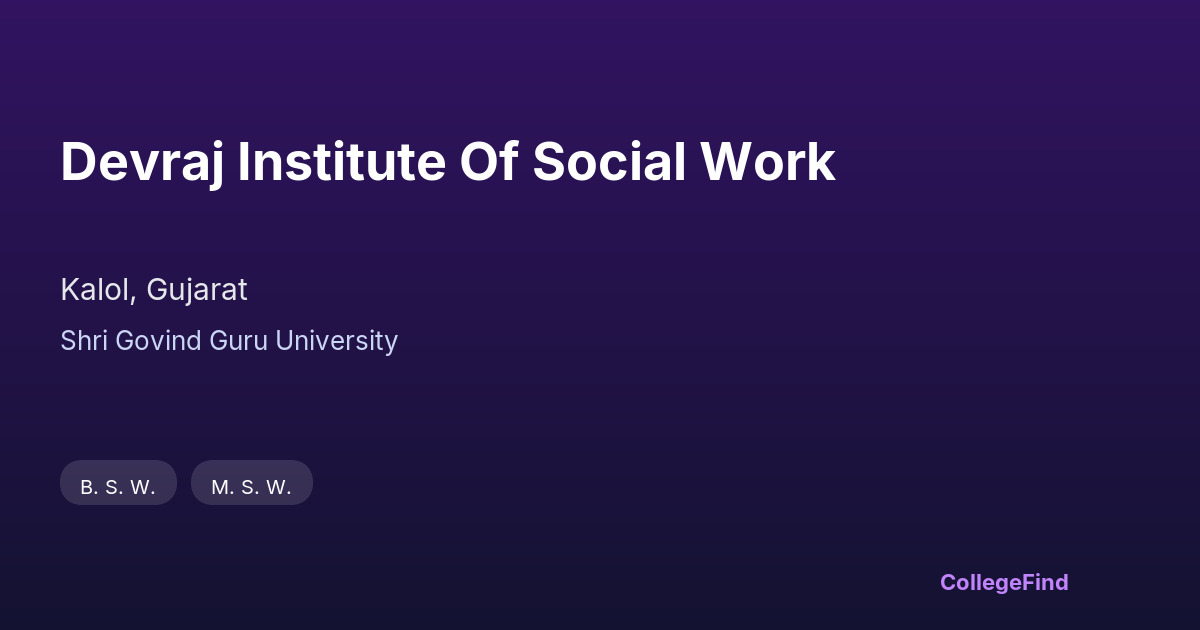 Devraj Institute Of Social Work

Kalol, Gujarat

Shri Govind Guru University

B. S. W.

M. S. W.

CollegeFind